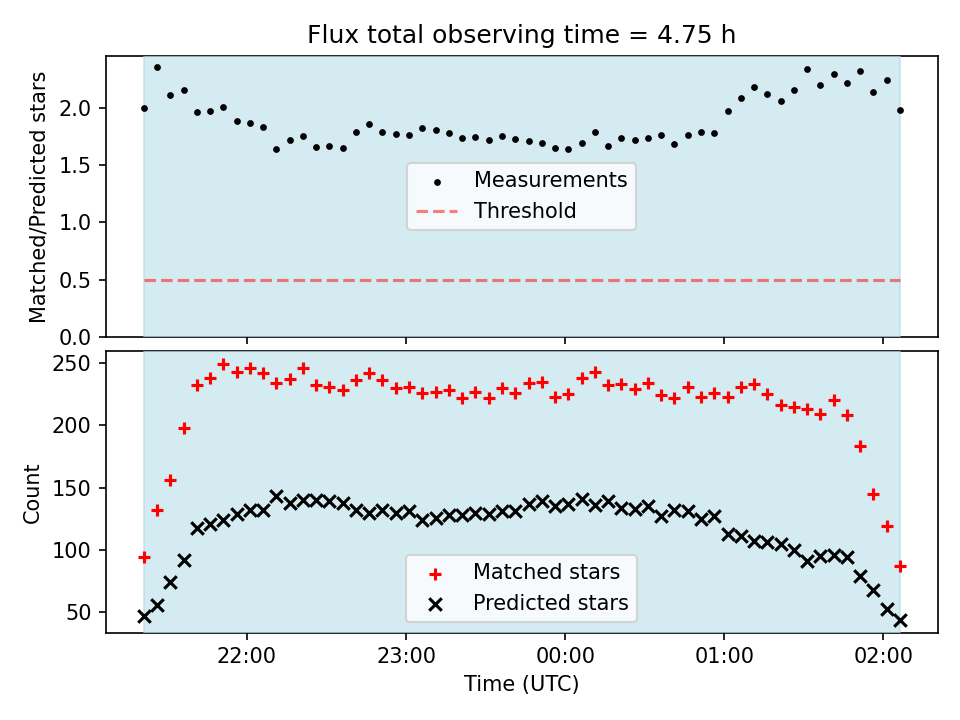 Flux total observing time = 4.75 h

Matched/Predicted stars

2.0
1.5
1.0
0.5
0.0

Measurements
Threshold

Count

250
200
150
100
50

Matched stars
Predicted stars

22:00
23:00
00:00
01:00
02:00

Time (UTC)